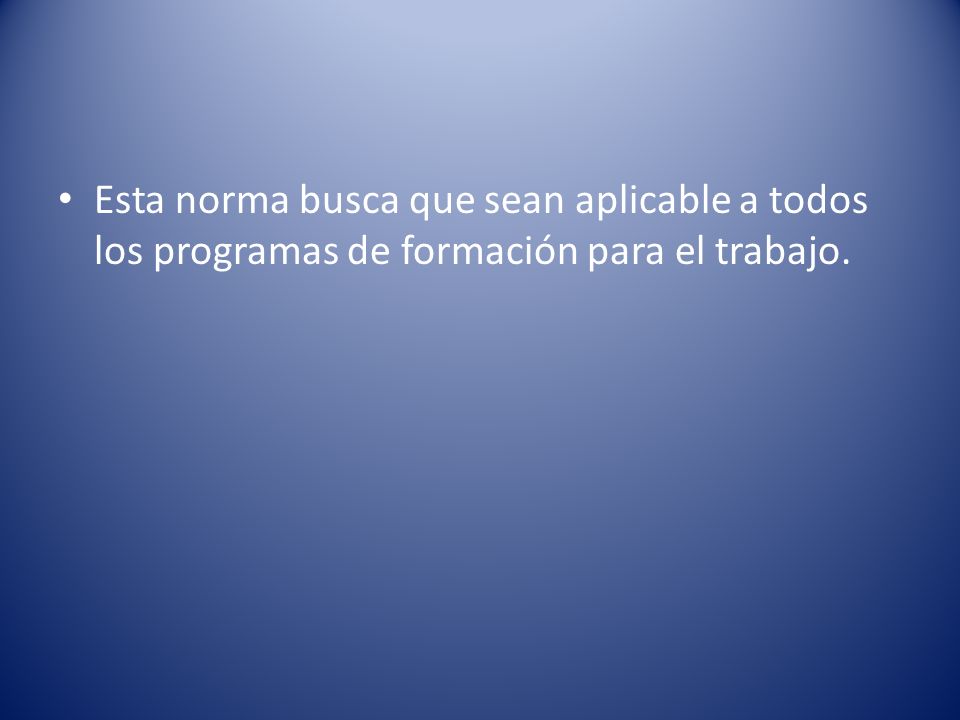 • Esta norma busca que sean aplicable a todos los programas de formación para el trabajo.